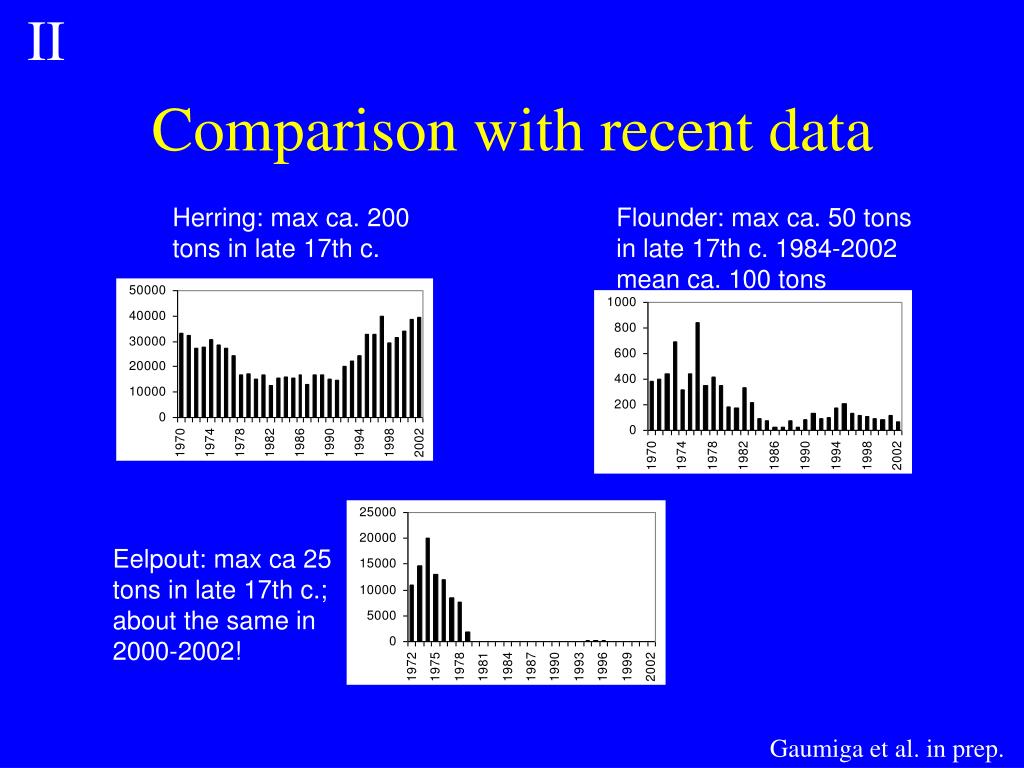 II

Comparison with recent data

Herring: max ca. 200 tons in late 17th c.

50000
40000
30000
20000
10000
0
1970
1974
1978
1982
1986
1990
1994
1998
2002

Flounder: max ca. 50 tons in late 17th c. 1984-2002 mean ca. 100 tons

1000
800
600
400
200
0
1970
1974
1978
1982
1986
1990
1994
1998
2002

Eelpout: max ca 25 tons in late 17th c.; about the same in 2000-2002!

25000
20000
15000
10000
5000
0
1972
1975
1978
1981
1984
1987
1990
1993
1996
1999
2002

Gaumiga et al. in prep.